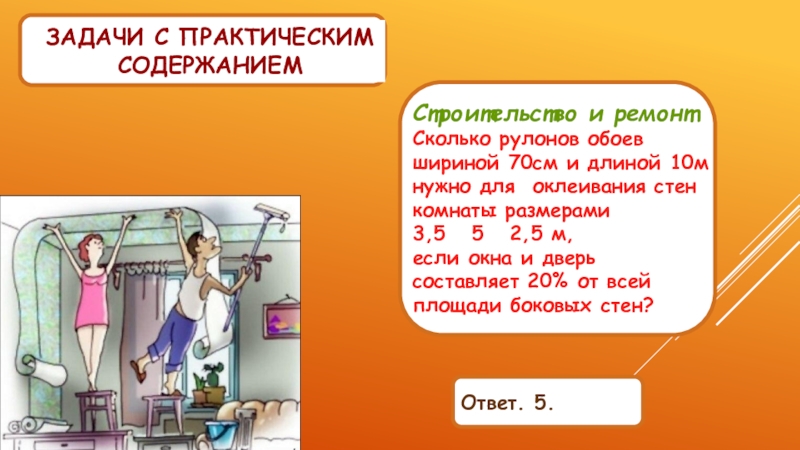 ЗАДАЧИ С ПРАКТИЧЕСКИМ СОДЕРЖАНИЕМ

Строительство и ремонт
Сколько рулонов обоев шириной 70см и длиной 10м нужно для оклеивания стен комнаты размерами
3,5 5 2,5 м,
если окна и дверь составляет 20% от всей площади боковых стен?

Ответ. 5.